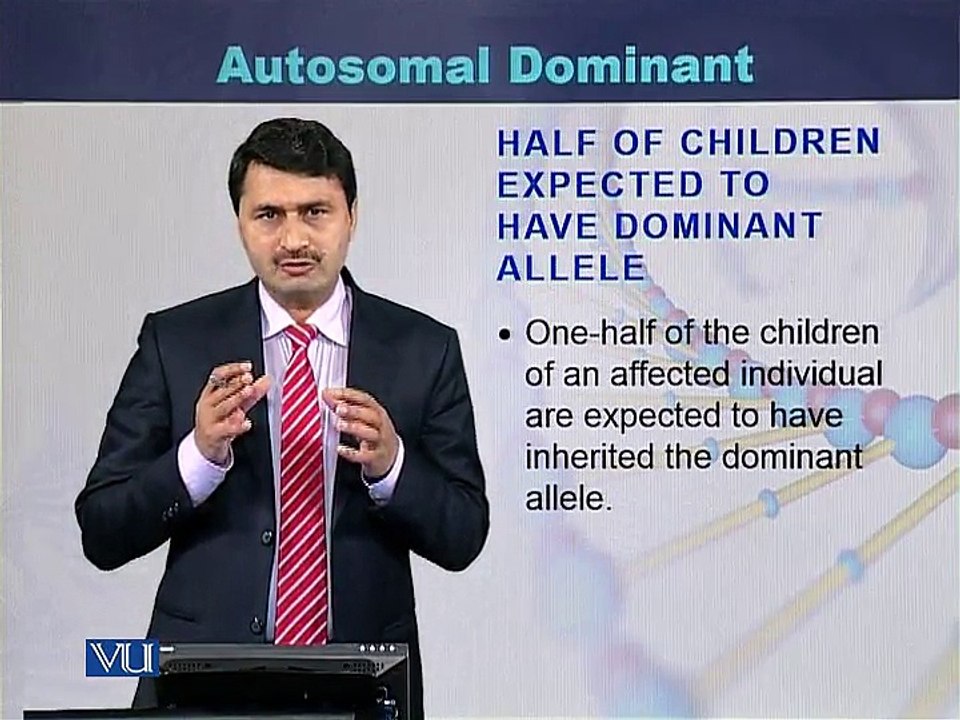 Autosomal Dominant

HALF OF CHILDREN EXPECTED TO HAVE DOMINANT ALLELE

• One-half of the children of an affected individual are expected to have inherited the dominant allele.

VU